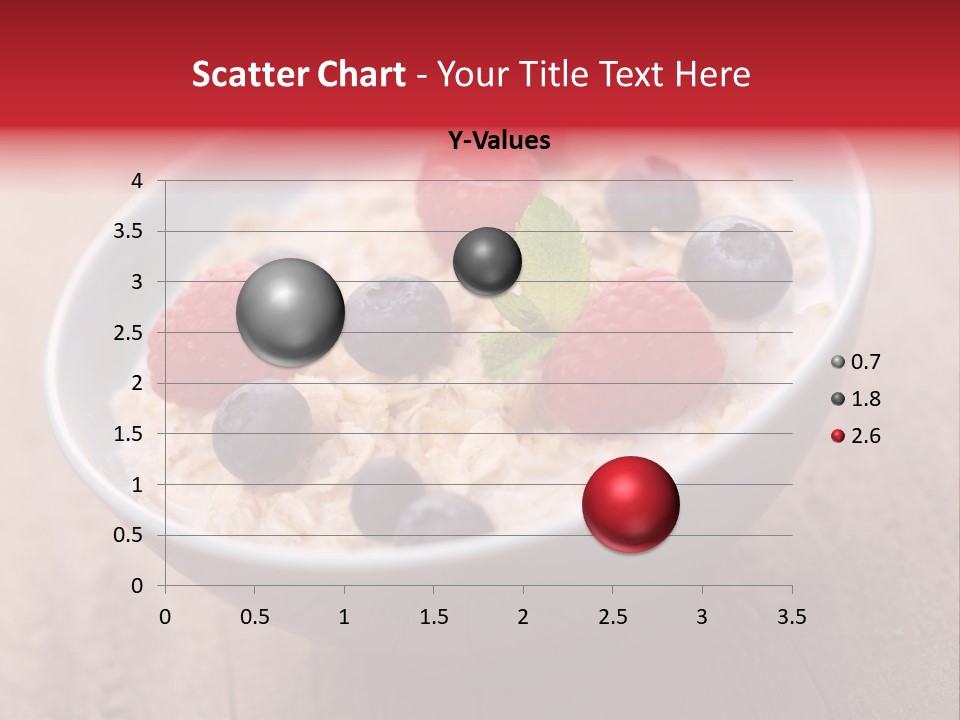 Scatter Chart - Your Title Text Here

Y-Values

4
3.5
3
2.5
2
1.5
1
0.5
0

0 0.5 1 1.5 2 2.5 3 3.5

0.7
1.8
2.6